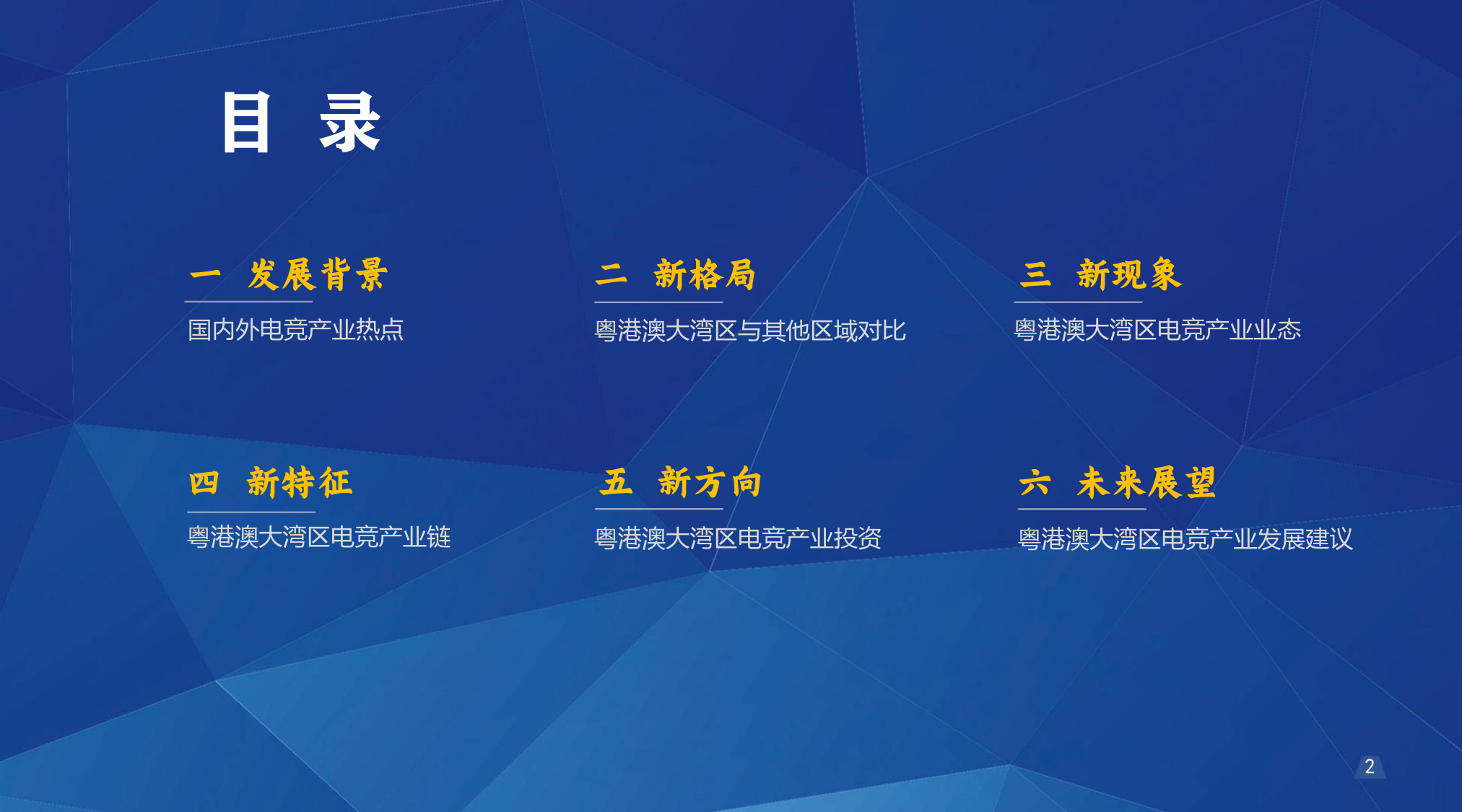 目 录

一 发展背景
国内外电竞产业热点

二 新格局
粤港澳大湾区与其他区域对比

三 新现象
粤港澳大湾区电竞产业业态

四 新特征
粤港澳大湾区电竞产业链

五 新方向
粤港澳大湾区电竞产业投资

六 未来展望
粤港澳大湾区电竞产业发展建议

2